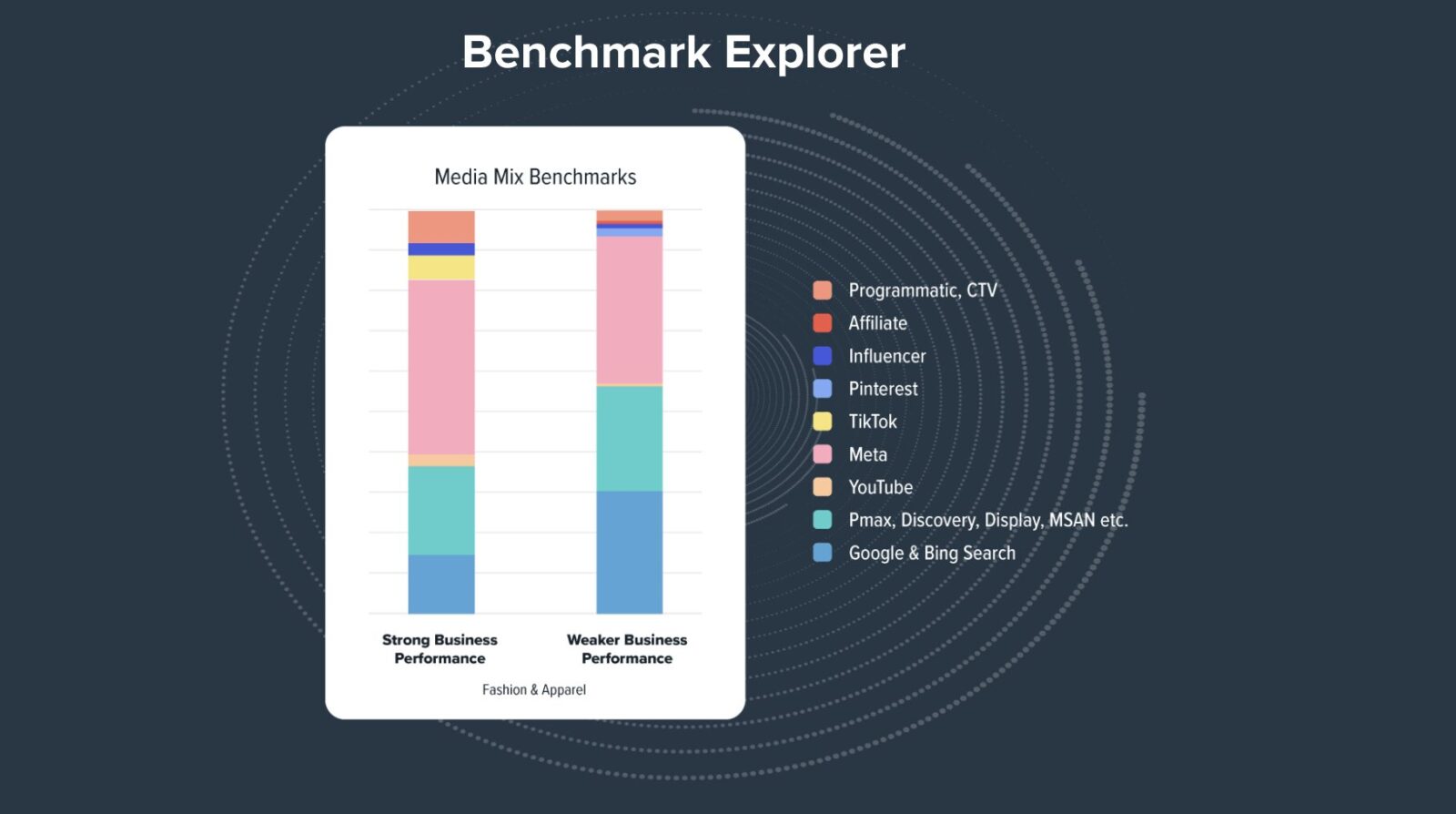 Benchmark Explorer

Media Mix Benchmarks

Strong Business Performance

Weaker Business Performance

Fashion & Apparel

Programmatic, CTV
Affiliate
Influencer
Pinterest
TikTok
Meta
YouTube
Pmax, Discovery, Display, MSAN etc.
Google & Bing Search